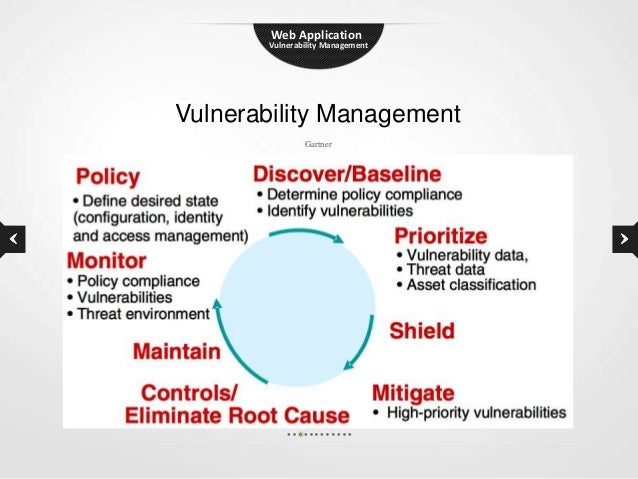 Web Application
Vulnerability Management

Vulnerability Management

Gartner

Policy
• Define desired state (configuration, identity and access management)

Discover/Baseline
• Determine policy compliance
• Identify vulnerabilities

Prioritize
• Vulnerability data,
• Threat data
• Asset classification

Shield

Mitigate
• High-priority vulnerabilities

Controls/
Eliminate Root Cause

Maintain

Monitor
• Policy compliance
• Vulnerabilities
• Threat environment